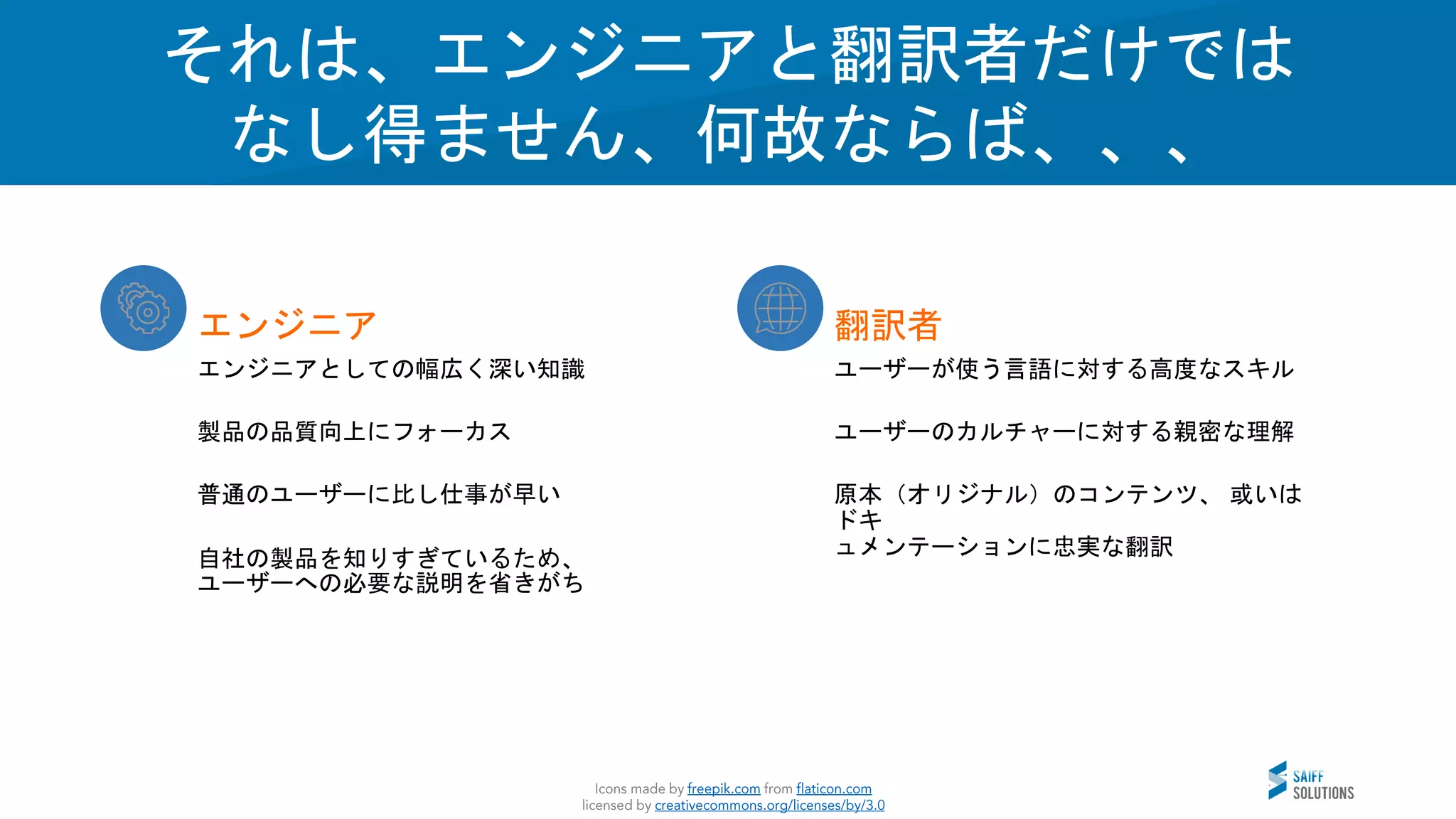 それは、エンジニアと翻訳者だけではなし得ません、何故ならば、、、

エンジニア

エンジニアとしての幅広く深い知識

製品の品質向上にフォーカス

普通のユーザーに比し仕事が早い

自社の製品を知りすぎているため、ユーザーへの必要な説明を省きがち

翻訳者

ユーザーが使う言語に対する高度なスキル

ユーザーのカルチャーに対する親密な理解

原本（オリジナル）のコンテンツ、或いはドキュメンテーションに忠実な翻訳

Icons made by freepik.com from flaticon.com
licensed by creativecommons.org/licenses/by/3.0

SAIFF SOLUTIONS